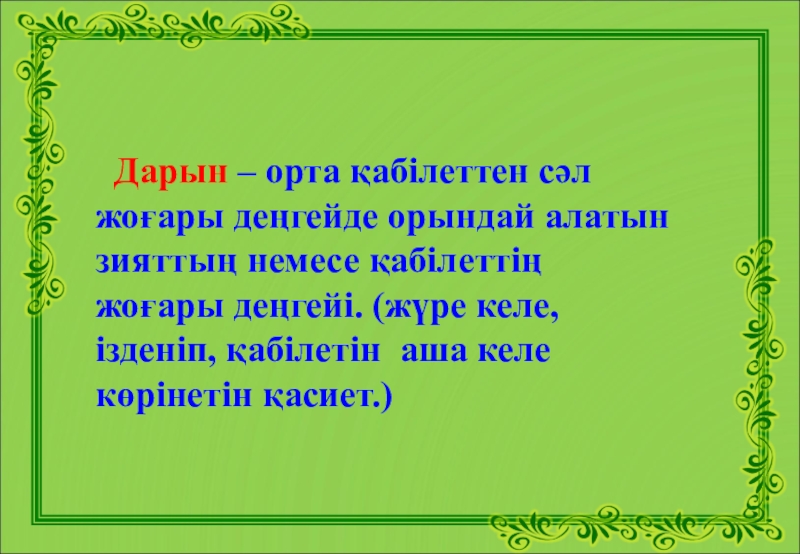 Дарын – орта қабілеттен сәл жоғары деңгейде орындай алатын зияттың немесе қабілеттің жоғары деңгейі. (жүре келе, ізденіп, қабілетін аша келе көрінетін қасиет.)